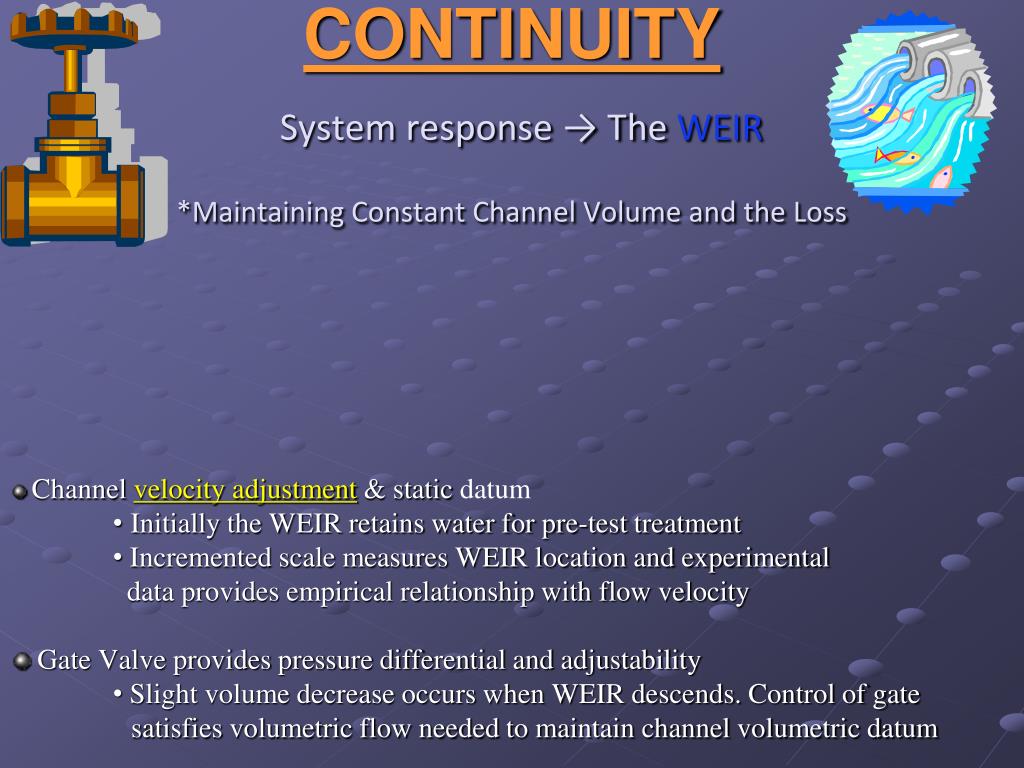 CONTINUITY

System response → The WEIR

*Maintaining Constant Channel Volume and the Loss

Channel velocity adjustment & static datum
• Initially the WEIR retains water for pre-test treatment
• Incremented scale measures WEIR location and experimental data provides empirical relationship with flow velocity

Gate Valve provides pressure differential and adjustability
• Slight volume decrease occurs when WEIR descends. Control of gate satisfies volumetric flow needed to maintain channel volumetric datum